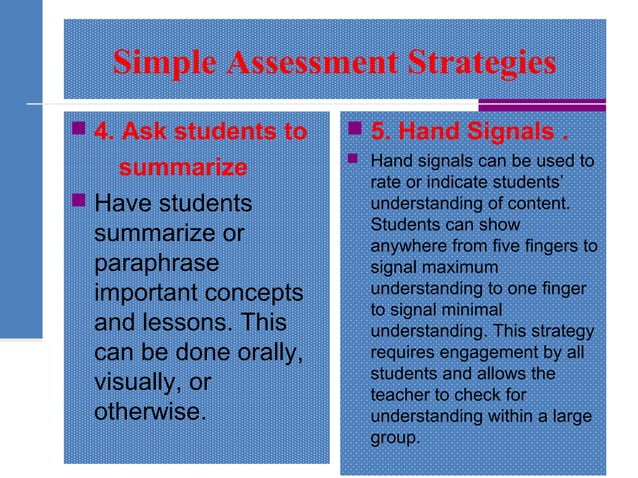 Simple Assessment Strategies

4. Ask students to summarize

Have students summarize or paraphrase important concepts and lessons. This can be done orally, visually, or otherwise.

5. Hand Signals .

Hand signals can be used to rate or indicate students' understanding of content. Students can show anywhere from five fingers to signal maximum understanding to one finger to signal minimal understanding. This strategy requires engagement by all students and allows the teacher to check for understanding within a large group.